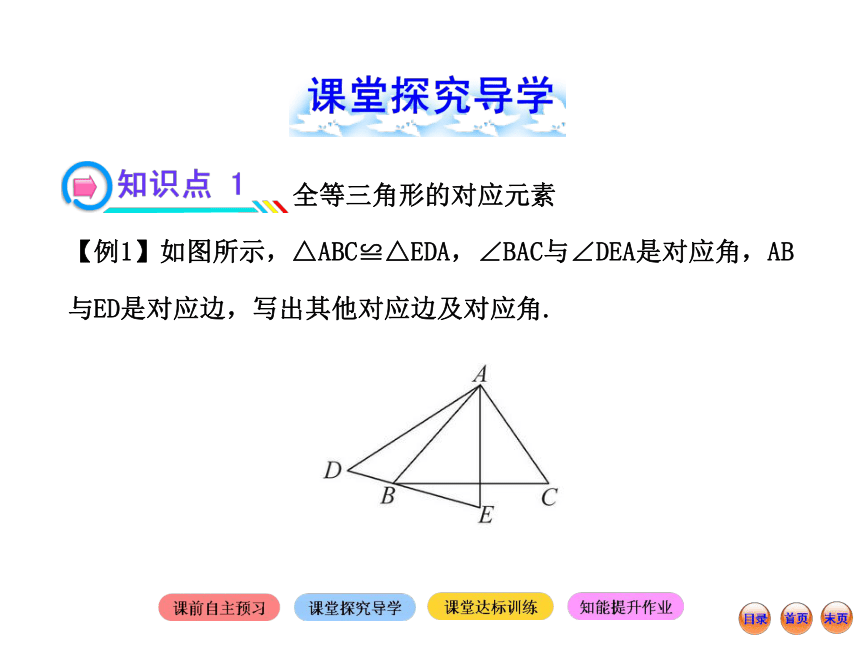 课堂探究导学

知识点 1 全等三角形的对应元素

【例1】如图所示，$\triangle ABC \cong \triangle EDA$，$\angle BAC$与$\angle DEA$是对应角，AB与ED是对应边，写出其他对应边及对应角.

A
D
B
C
E

课前自主预习 课堂探究导学 课堂达标训练 知能提升作业

目录 首页 末页